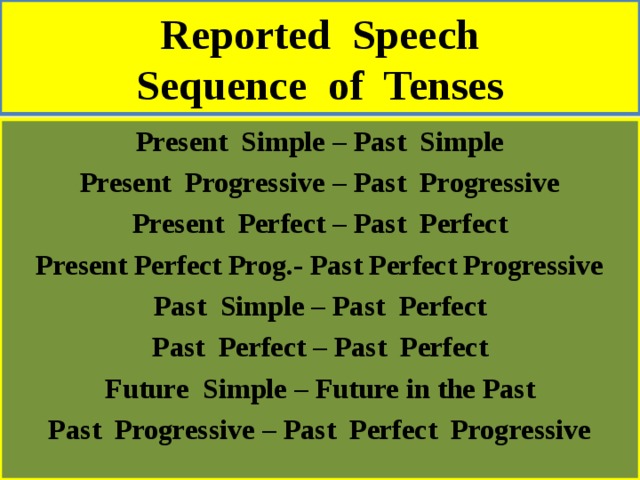 Reported Speech
Sequence of Tenses

Present Simple – Past Simple
Present Progressive – Past Progressive
Present Perfect – Past Perfect
Present Perfect Prog.- Past Perfect Progressive
Past Simple – Past Perfect
Past Perfect – Past Perfect
Future Simple – Future in the Past
Past Progressive – Past Perfect Progressive